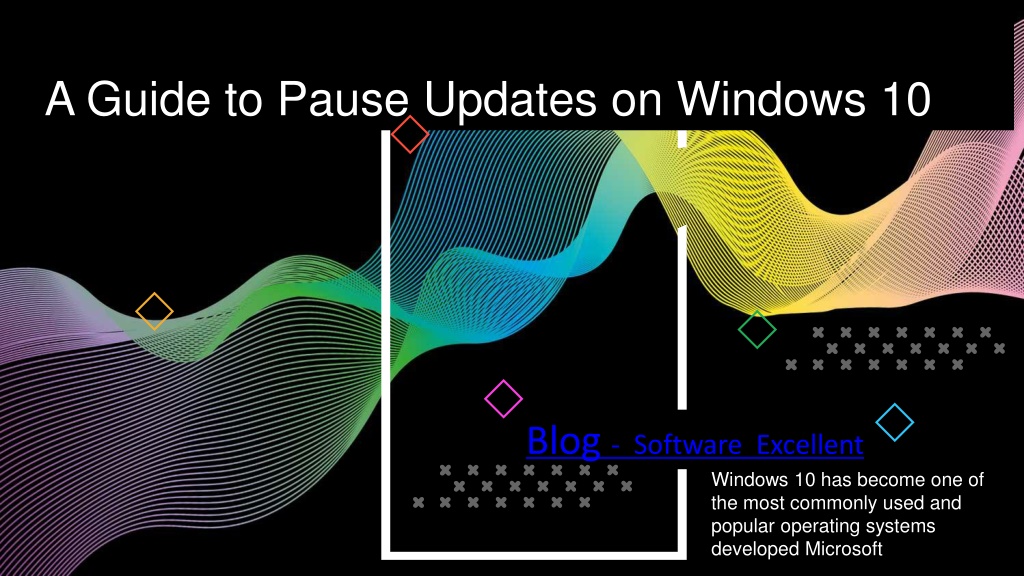 A Guide to Pause Updates on Windows 10

Blog - Software Excellent

Windows 10 has become one of the most commonly used and popular operating systems developed Microsoft